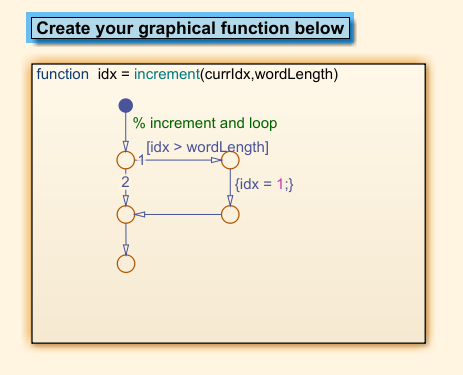 Create your graphical function below

function idx = increment(currIdx,wordLength)

% increment and loop

[idx > wordLength]

1

2

{idx = 1;}